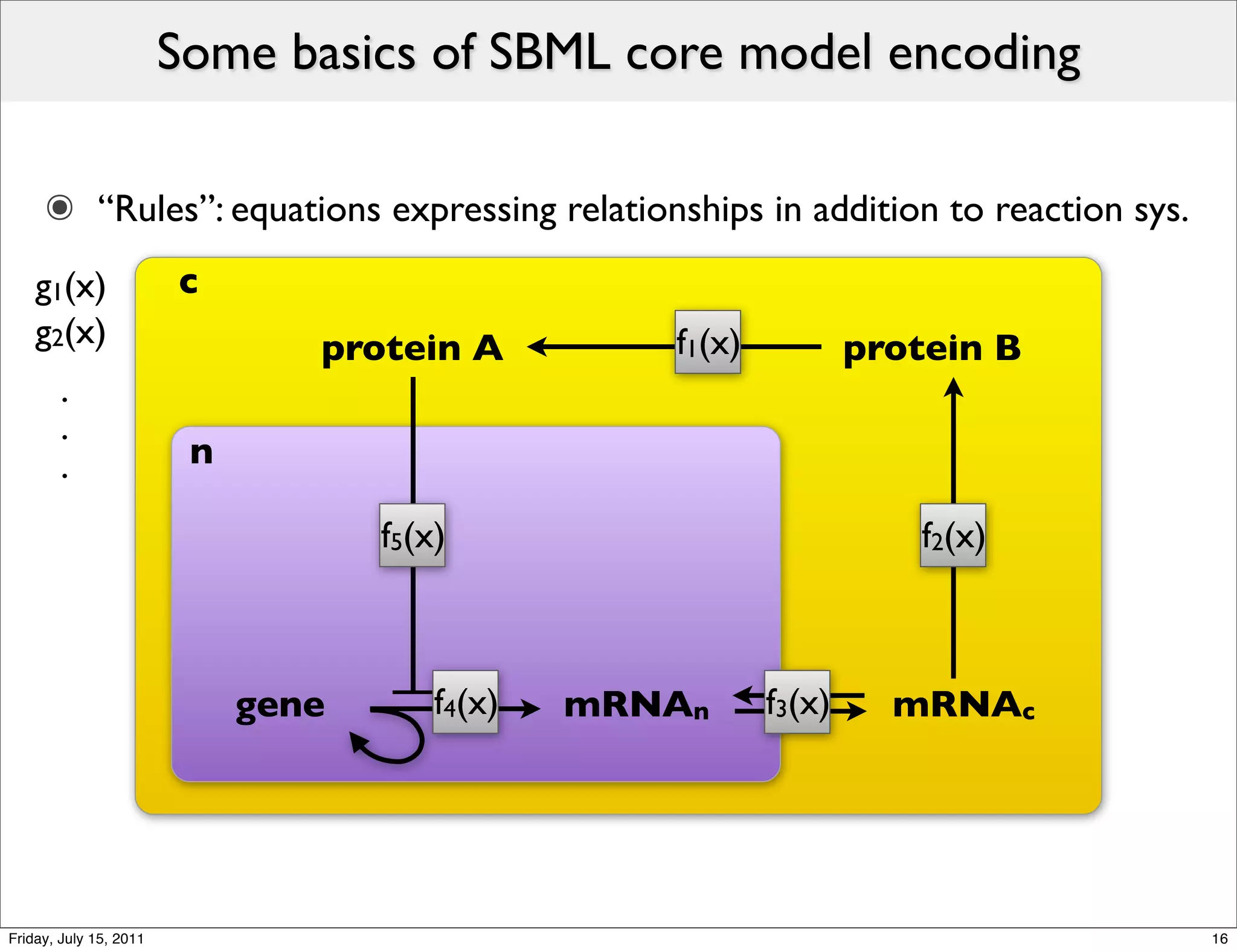 Some basics of SBML core model encoding

“Rules”: equations expressing relationships in addition to reaction sys.

$g_1(x)$
$g_2(x)$
.
.
.

c

protein A

$f_1(x)$

protein B

n

$f_5(x)$

$f_2(x)$

gene

$f_4(x)$

$mRNA_n$

$f_3(x)$

$mRNA_c$

Friday, July 15, 2011

16